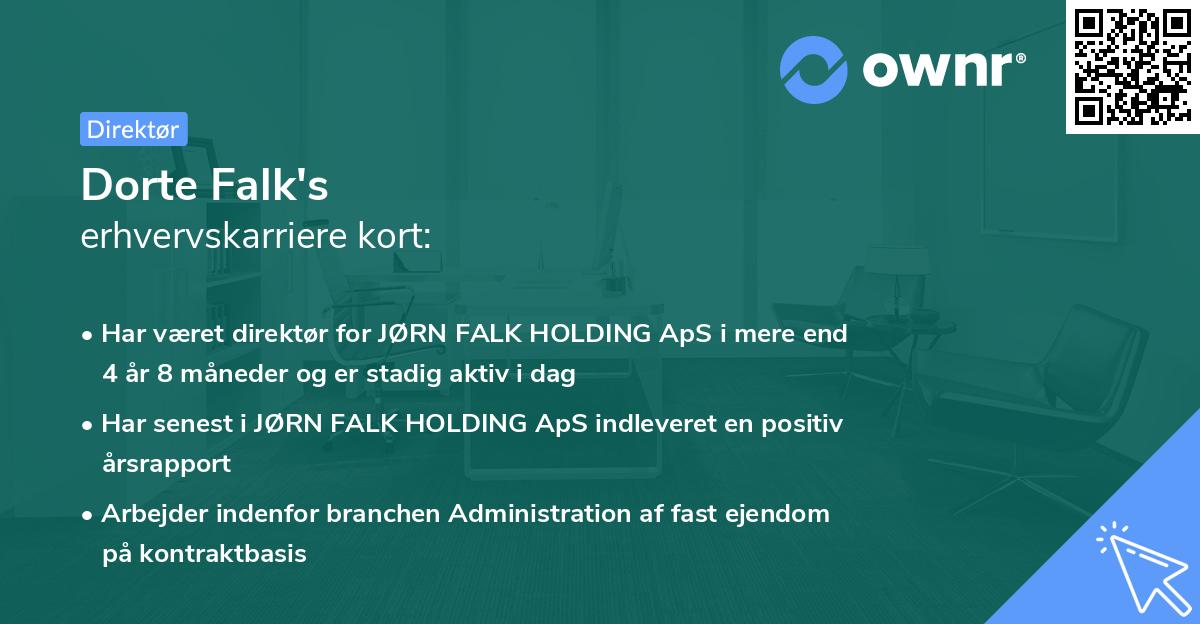 ownr®

Direktør

Dorte Falk's
erhvervskarriere kort:

• Har været direktør for JØRN FALK HOLDING ApS i mere end 4 år 8 måneder og er stadig aktiv i dag

• Har senest i JØRN FALK HOLDING ApS indleveret en positiv årsrapport

• Arbejder indenfor branchen Administration af fast ejendom på kontraktbasis